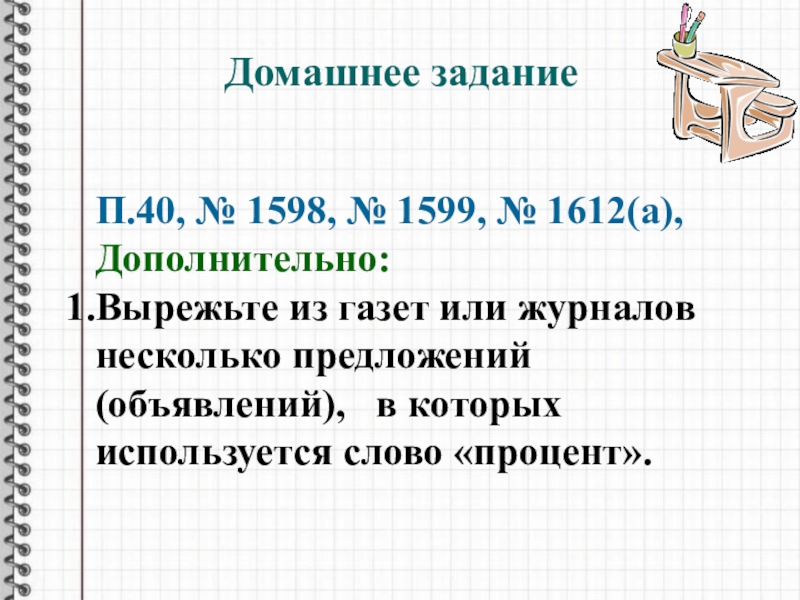 Домашнее задание

П.40, № 1598, № 1599, № 1612(а),
Дополнительно:
1.Вырежьте из газет или журналов несколько предложений (объявлений), в которых используется слово «процент».